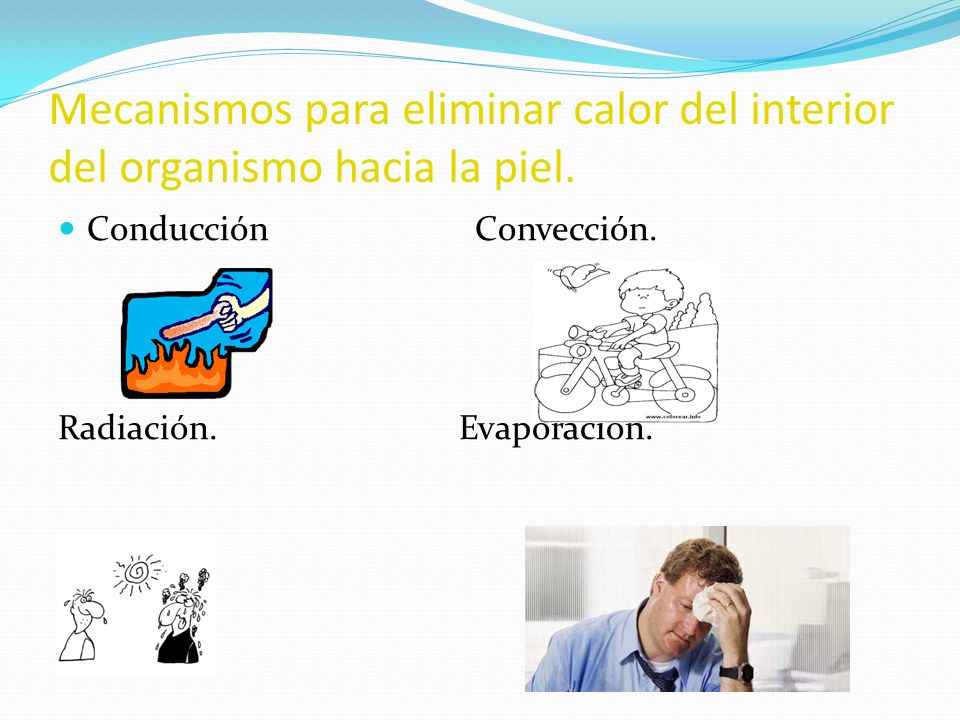 Mecanismos para eliminar calor del interior del organismo hacia la piel.

Conducción

Convección.

www.colorear.info

Radiación.

Evaporación.